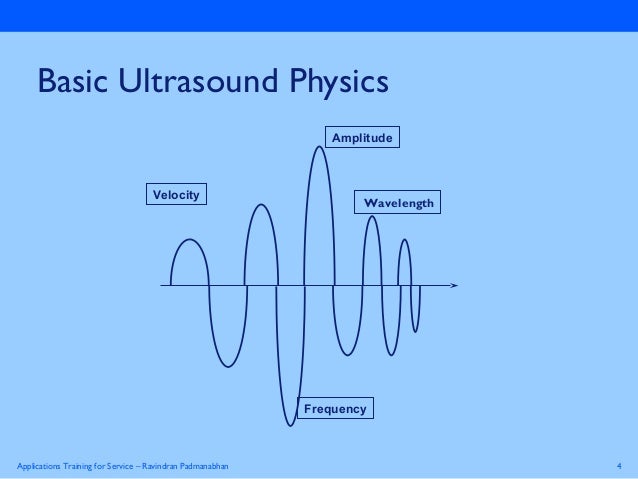 Basic Ultrasound Physics

Amplitude

Velocity

Wavelength

Frequency

Applications Training for Service – Ravindran Padmanabhan

4